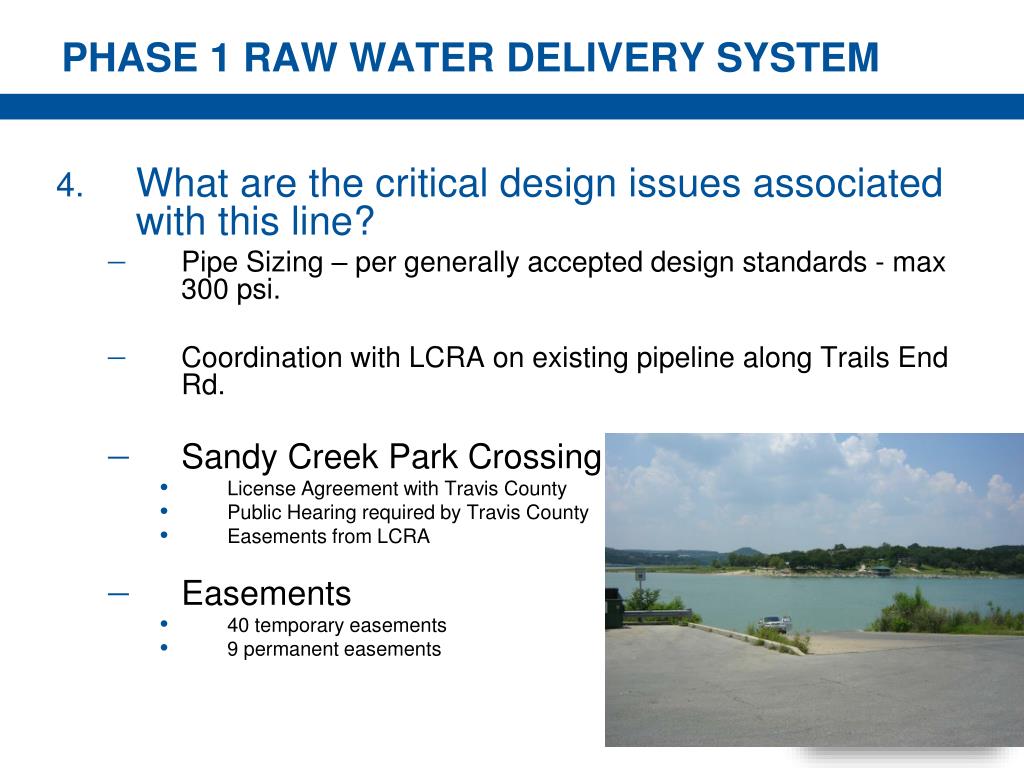 PHASE 1 RAW WATER DELIVERY SYSTEM

4. What are the critical design issues associated with this line?

– Pipe Sizing – per generally accepted design standards - max 300 psi.

– Coordination with LCRA on existing pipeline along Trails End Rd.

– Sandy Creek Park Crossing
• License Agreement with Travis County
• Public Hearing required by Travis County
• Easements from LCRA

– Easements
• 40 temporary easements
• 9 permanent easements